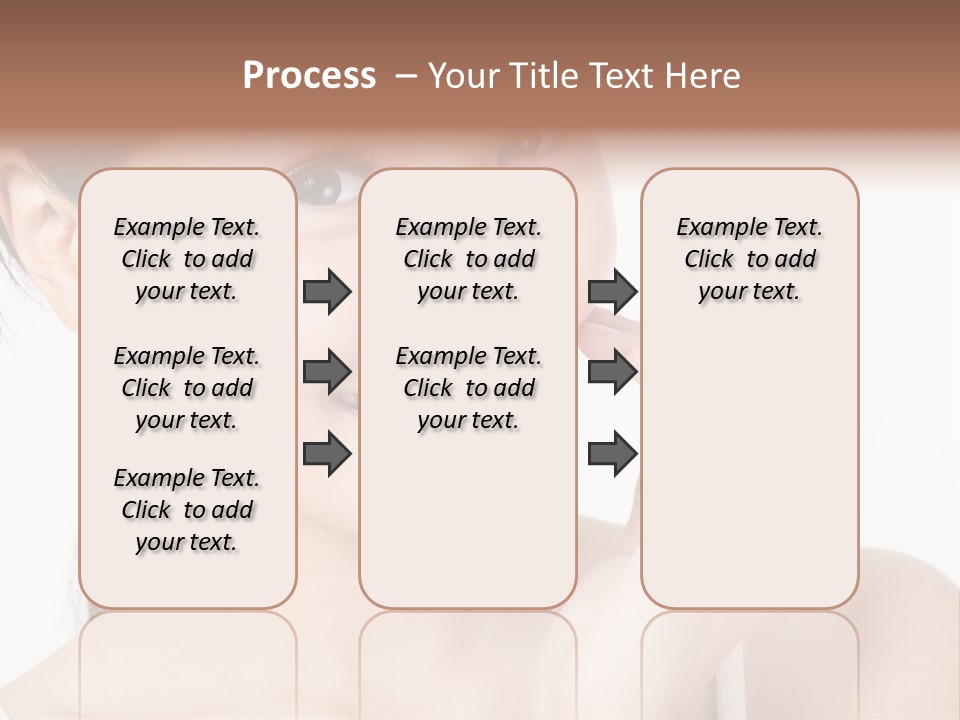 Process – Your Title Text Here

Example Text. Click to add your text.

Example Text. Click to add your text.

Example Text. Click to add your text.

Example Text. Click to add your text.

Example Text. Click to add your text.

Example Text. Click to add your text.